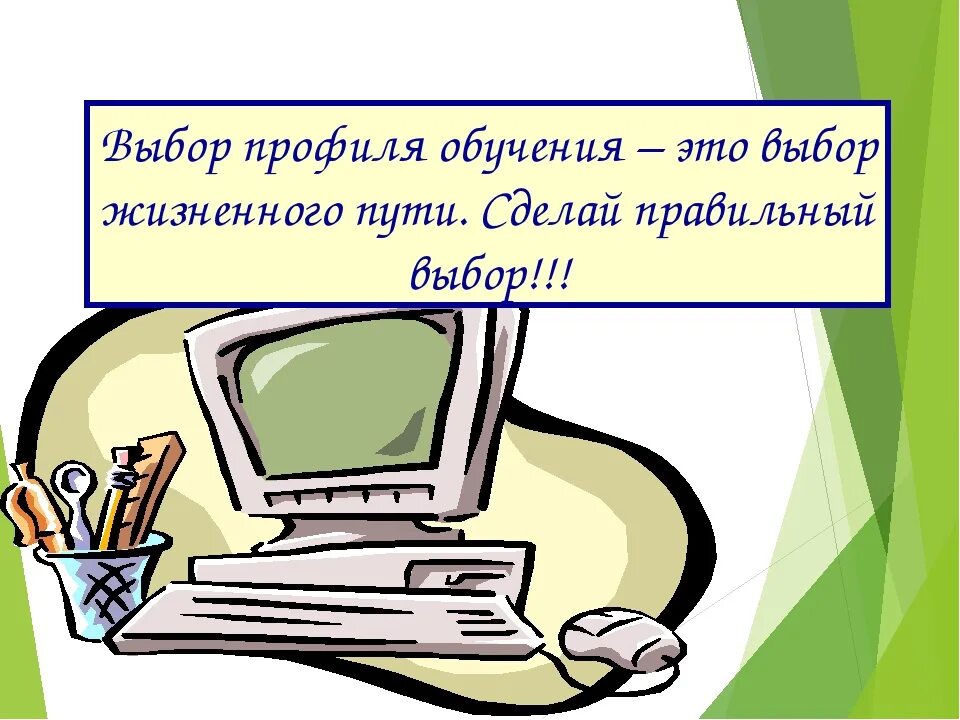 Выбор профиля обучения – это выбор жизненного пути. Сделай правильный выбор!!!